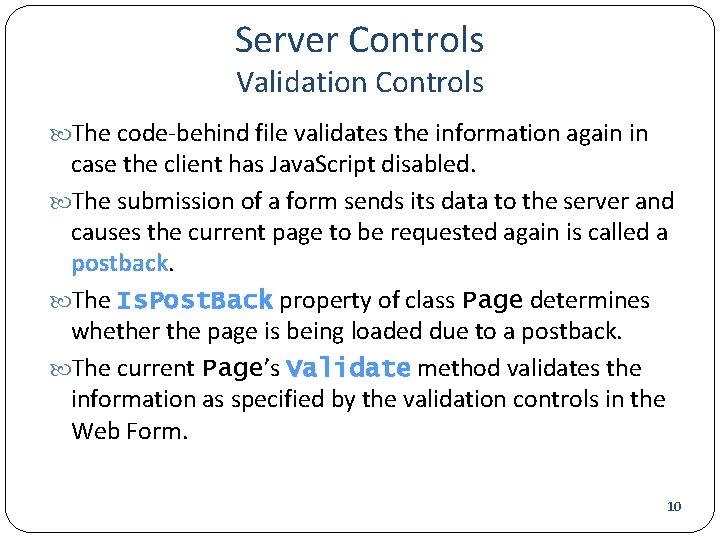 Server Controls
Validation Controls

The code-behind file validates the information again in case the client has JavaScript disabled.

The submission of a form sends its data to the server and causes the current page to be requested again is called a postback.

The IsPostBack property of class Page determines whether the page is being loaded due to a postback.

The current Page's Validate method validates the information as specified by the validation controls in the Web Form.

10